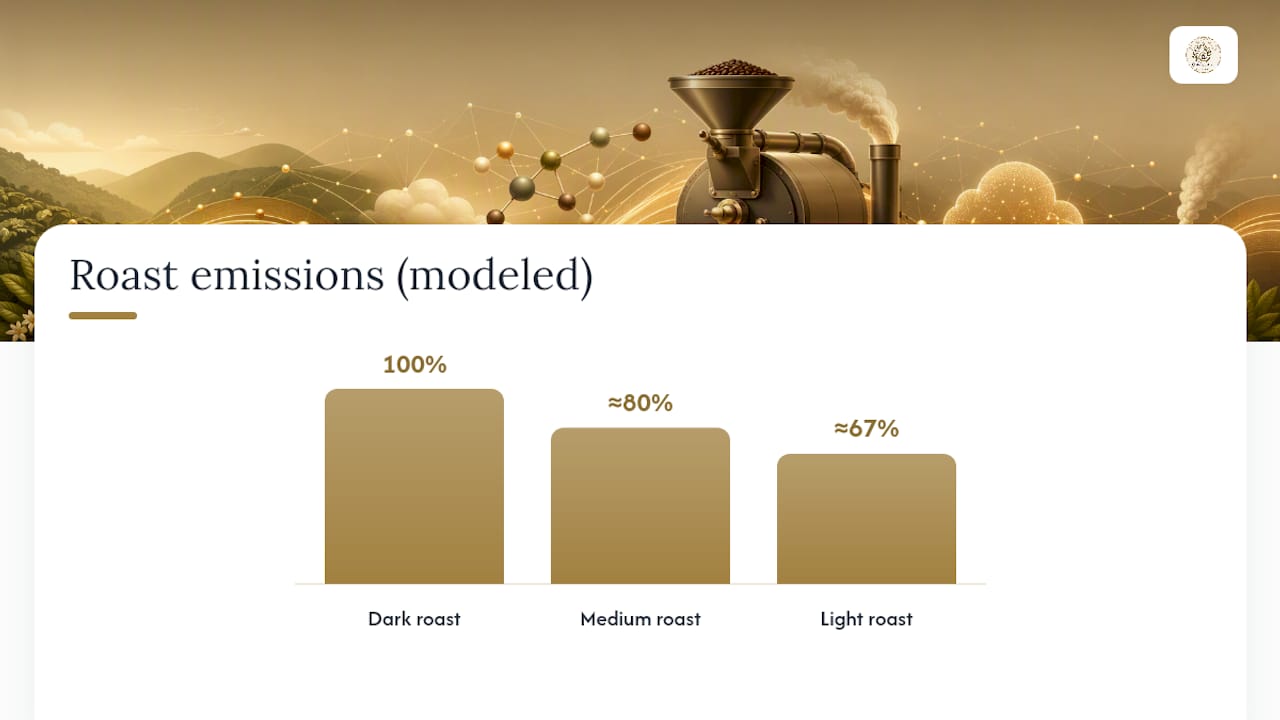 Roast emissions (modeled)

100%

≈80%

≈67%

Dark roast

Medium roast

Light roast